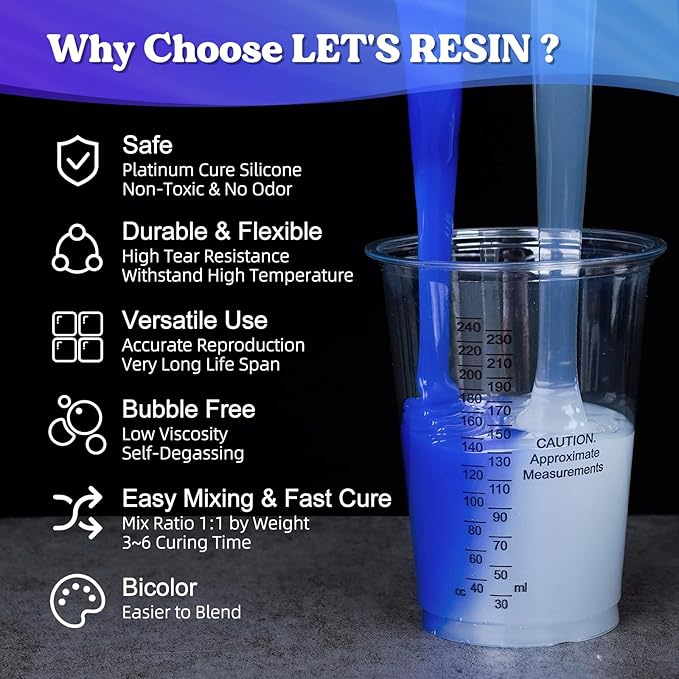 Why Choose LET'S RESIN ?

Safe
Platinum Cure Silicone
Non-Toxic & No Odor

Durable & Flexible
High Tear Resistance
Withstand High Temperature

Versatile Use
Accurate Reproduction
Very Long Life Span

Bubble Free
Low Viscosity
Self-Degassing

Easy Mixing & Fast Cure
Mix Ratio 1:1 by Weight
3~6 Curing Time

Bicolor
Easier to Blend

240
220
200
180
160
140
120
100
80
60
cc 40
230
210
190
170
150
130
110
90
70
50
ml
30

CAUTION.
Approximate
Measurements